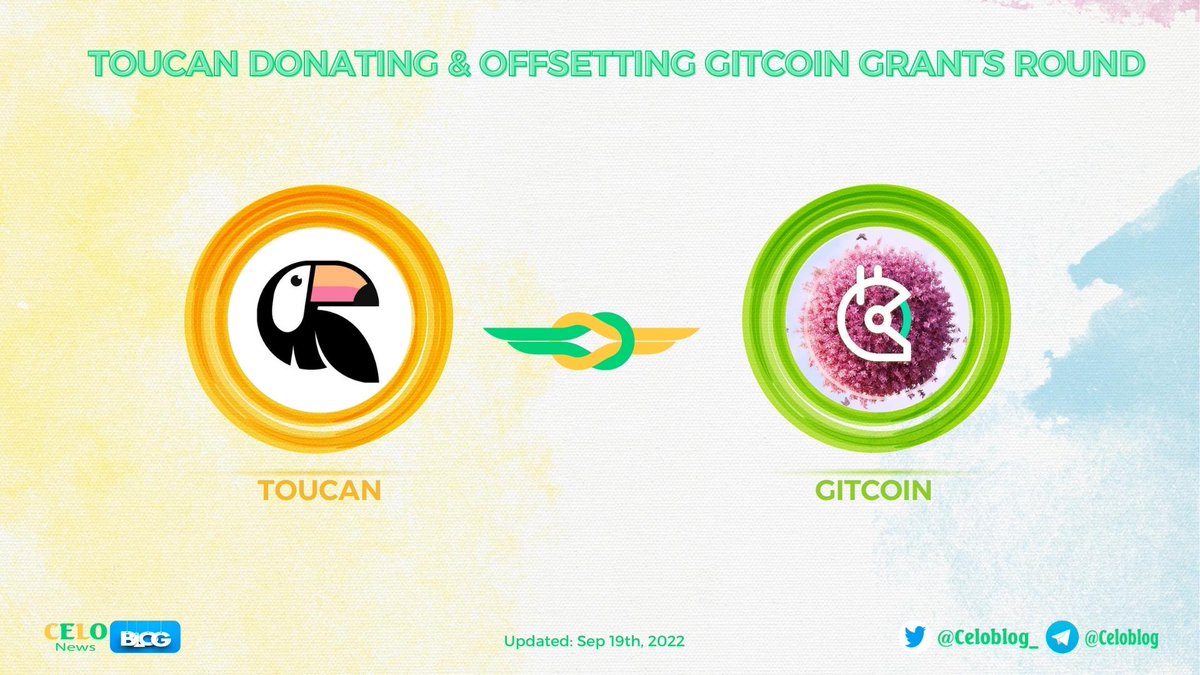 TOUCAN DONATING & OFFSETTING GITCOIN GRANTS ROUND

TOUCAN

GITCOIN

CELO News BLOG

Updated: Sep 19th, 2022

@Celoblog_ @Celoblog